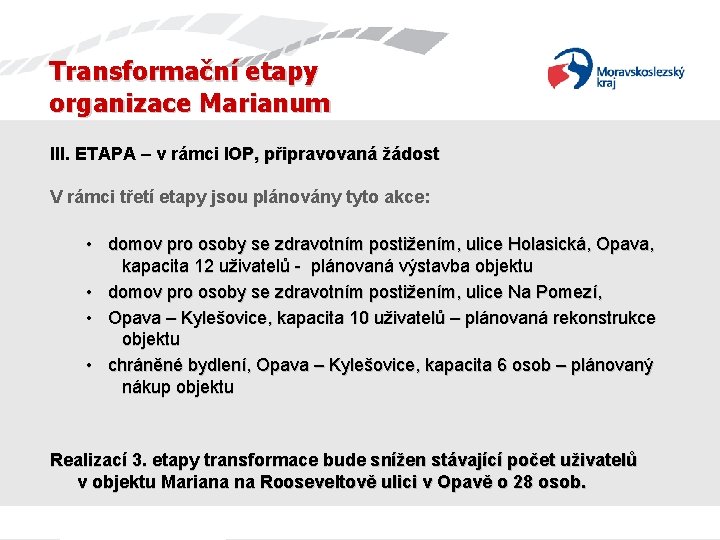 Transformační etapy organizace Marianum

Moravskoslezský kraj

III. ETAPA – v rámci IOP, připravovaná žádost

V rámci třetí etapy jsou plánovány tyto akce:

• domov pro osoby se zdravotním postižením, ulice Holasická, Opava, kapacita 12 uživatelů - plánovaná výstavba objektu
• domov pro osoby se zdravotním postižením, ulice Na Pomezí,
• Opava – Kylešovice, kapacita 10 uživatelů – plánovaná rekonstrukce objektu
• chráněné bydlení, Opava – Kylešovice, kapacita 6 osob – plánovaný nákup objektu

Realizací 3. etapy transformace bude snížen stávající počet uživatelů v objektu Mariana na Rooseveltově ulici v Opavě o 28 osob.